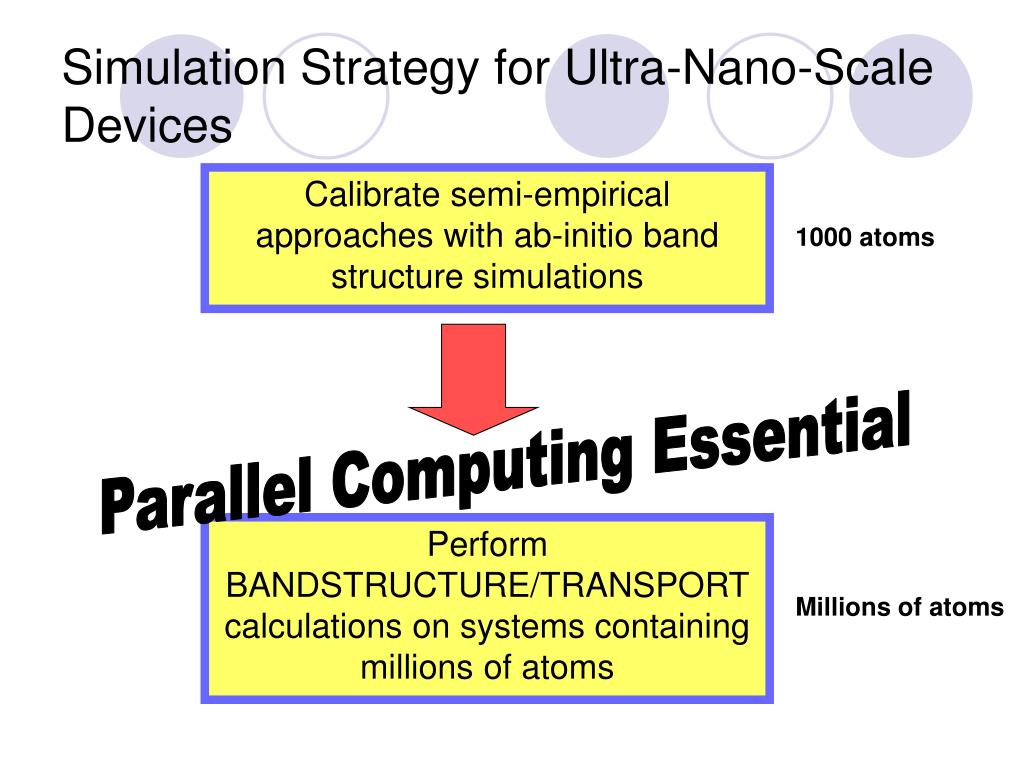 Simulation Strategy for Ultra-Nano-Scale Devices

Calibrate semi-empirical approaches with ab-initio band structure simulations

1000 atoms

Parallel Computing Essential

Perform BANDSTRUCTURE/TRANSPORT calculations on systems containing millions of atoms

Millions of atoms